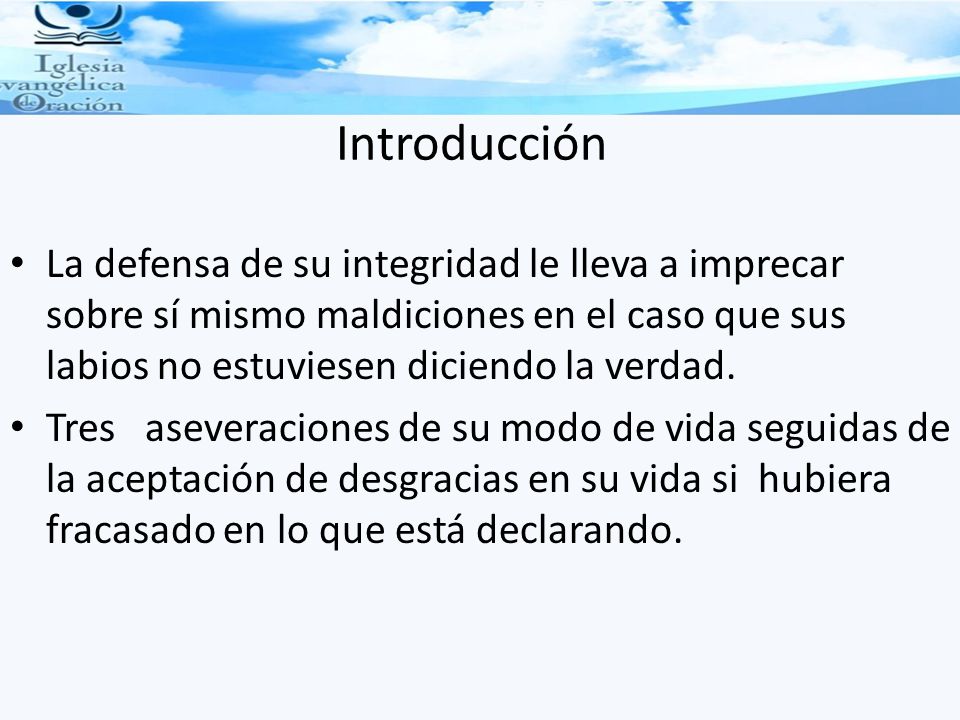 Iglesia
vangélica
de
Oración

Introducción

• La defensa de su integridad le lleva a imprecar sobre sí mismo maldiciones en el caso que sus labios no estuviesen diciendo la verdad.

• Tres aseveraciones de su modo de vida seguidas de la aceptación de desgracias en su vida si hubiera fracasado en lo que está declarando.